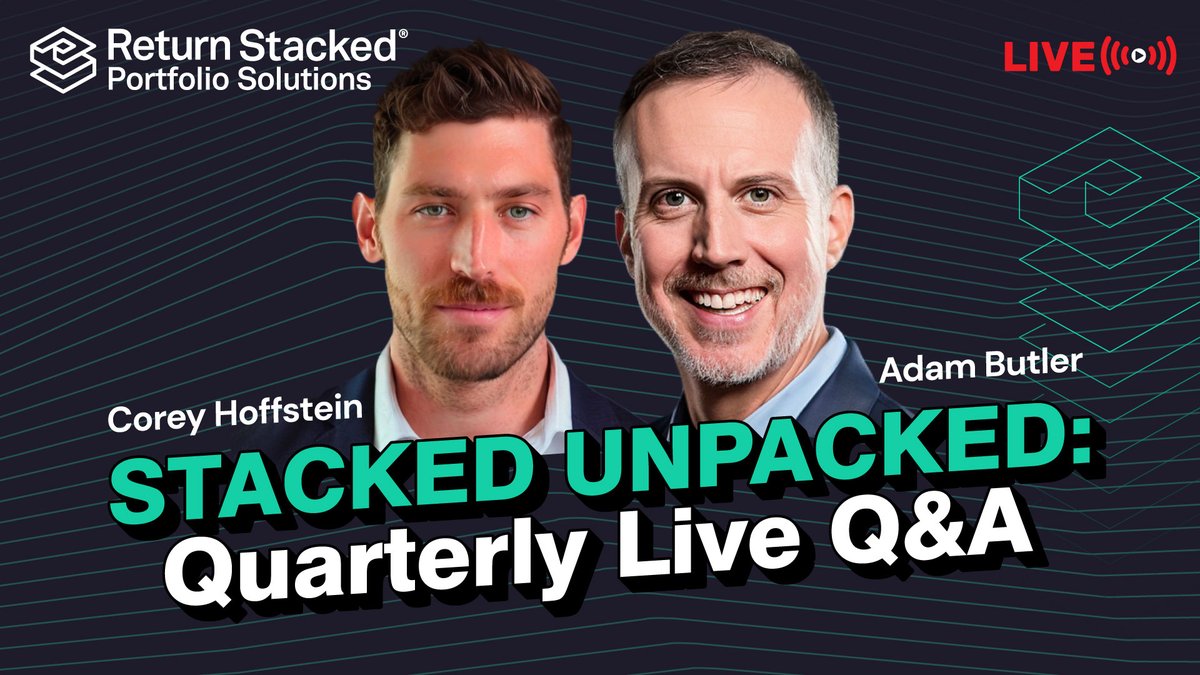 Return Stacked®
Portfolio Solutions

LIVE

Corey Hoffstein

Adam Butler

STACKED UNPACKED:
Quarterly Live Q&A